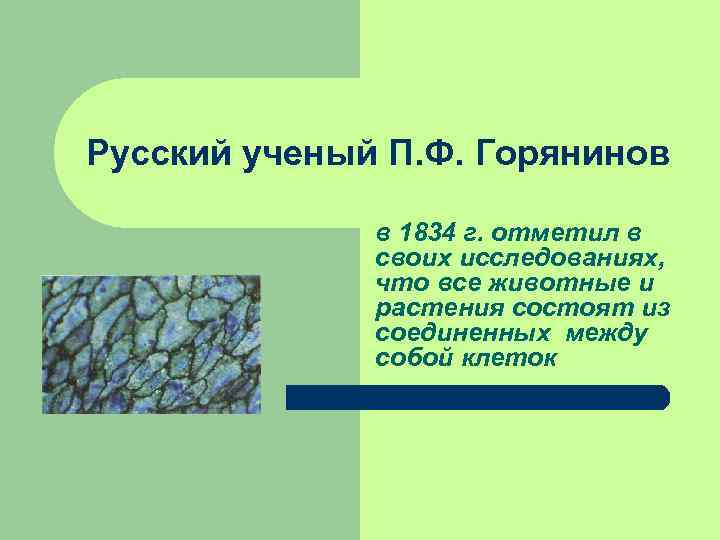 Русский ученый П.Ф. Горянинов

в 1834 г. отметил в своих исследованиях, что все животные и растения состоят из соединенных между собой клеток